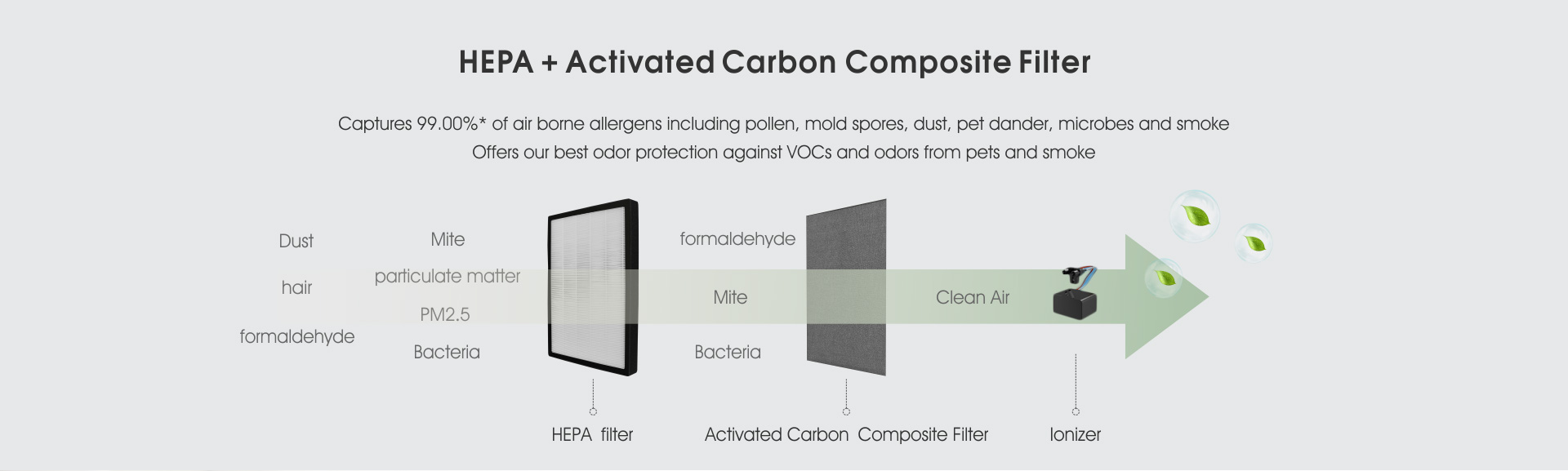 HEPA + Activated Carbon Composite Filter

Captures 99.00%* of air borne allergens including pollen, mold spores, dust, pet dander, microbes and smoke
Offers our best odor protection against VOCs and odors from pets and smoke

Dust

hair

formaldehyde

Mite

particulate matter

PM2.5

Bacteria

formaldehyde

Mite

Bacteria

Clean Air

HEPA filter

Activated Carbon Composite Filter

Ionizer